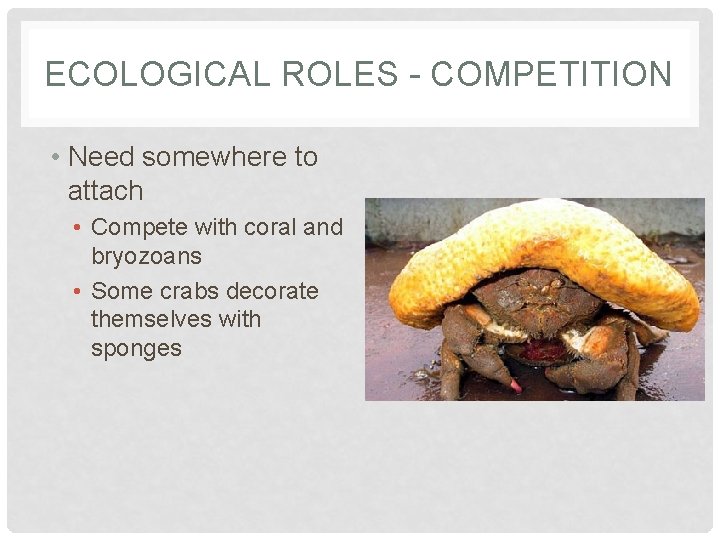 ECOLOGICAL ROLES - COMPETITION

• Need somewhere to attach
  • Compete with coral and bryozoans
  • Some crabs decorate themselves with sponges